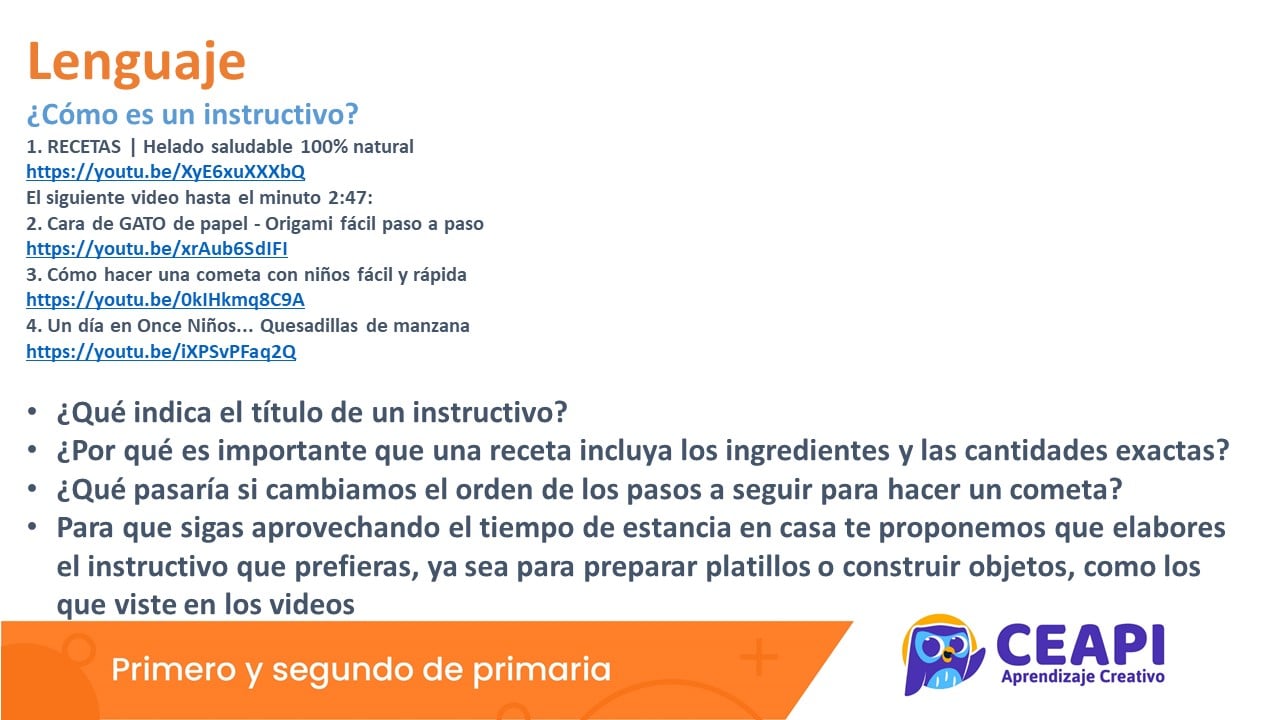 Lenguaje

¿Cómo es un instructivo?

1. RECETAS | Helado saludable 100% natural
https://youtu.be/XyE6xuXXXbQ
El siguiente video hasta el minuto 2:47:
2. Cara de GATO de papel - Origami fácil paso a paso
https://youtu.be/xrAub6SdIFI
3. Cómo hacer una cometa con niños fácil y rápida
https://youtu.be/0kIHkmq8C9A
4. Un día en Once Niños... Quesadillas de manzana
https://youtu.be/iXPSvPFaq2Q

• ¿Qué indica el título de un instructivo?
• ¿Por qué es importante que una receta incluya los ingredientes y las cantidades exactas?
• ¿Qué pasaría si cambiamos el orden de los pasos a seguir para hacer un cometa?
• Para que sigas aprovechando el tiempo de estancia en casa te proponemos que elabores el instructivo que prefieras, ya sea para preparar platillos o construir objetos, como los que viste en los videos

Primero y segundo de primaria

CEAPI
Aprendizaje Creativo